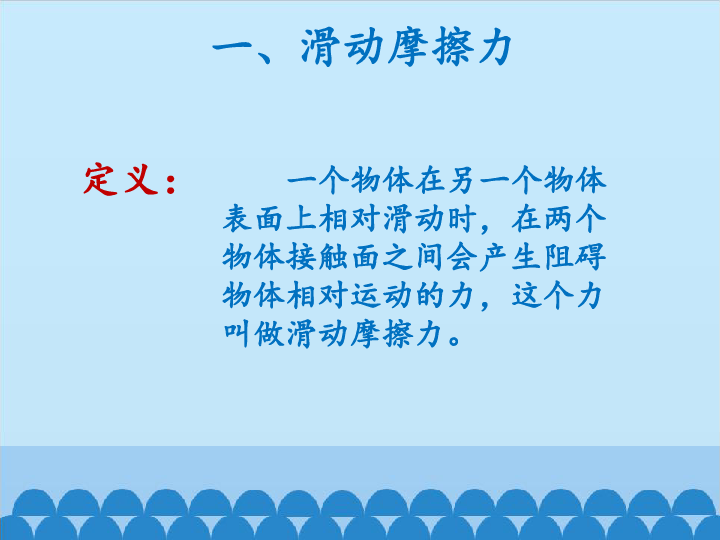 一、滑动摩擦力

定义： 一个物体在另一个物体表面上相对滑动时，在两个物体接触面之间会产生阻碍物体相对运动的力，这个力叫做滑动摩擦力。